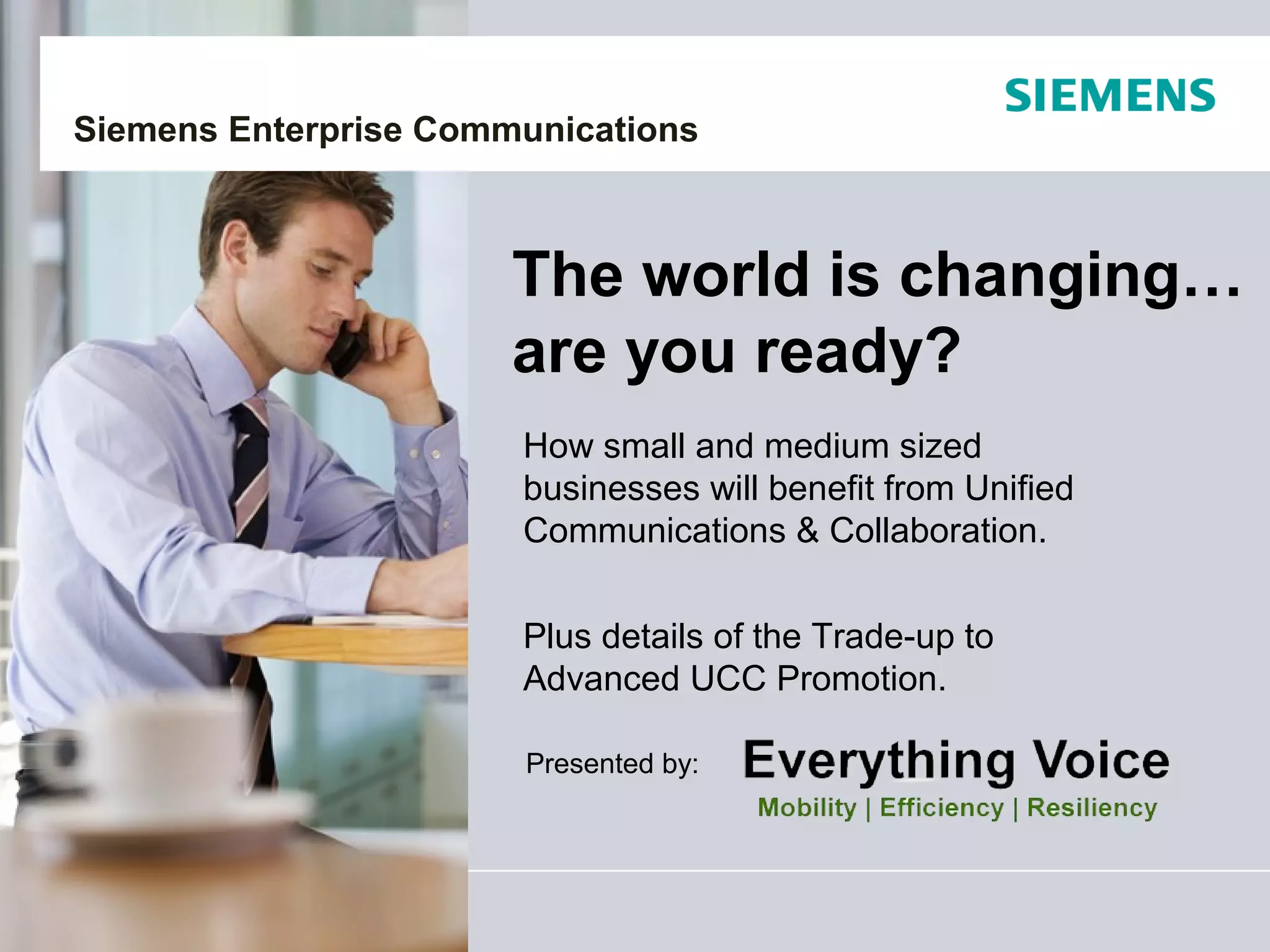 SIEMENS

Siemens Enterprise Communications

The world is changing… are you ready?

How small and medium sized businesses will benefit from Unified Communications & Collaboration.

Plus details of the Trade-up to Advanced UCC Promotion.

Presented by: Everything Voice
Mobility | Efficiency | Resiliency